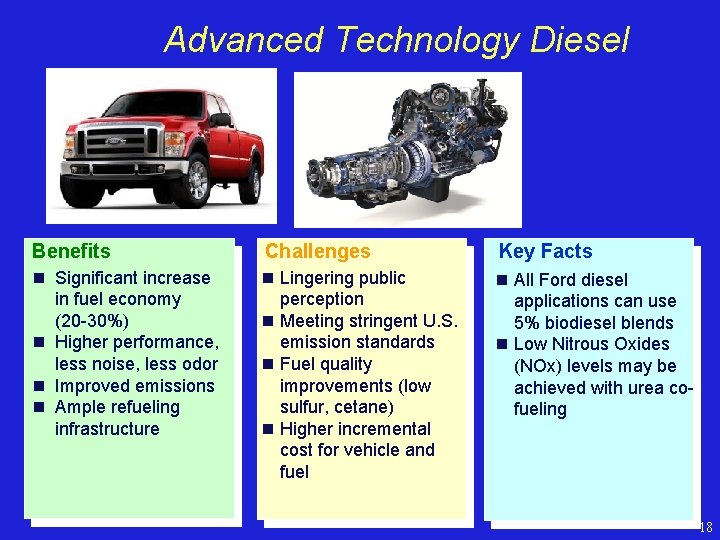 Advanced Technology Diesel

Benefits
- Significant increase in fuel economy (20-30%)
- Higher performance, less noise, less odor
- Improved emissions
- Ample refueling infrastructure

Challenges
- Lingering public perception
- Meeting stringent U.S. emission standards
- Fuel quality improvements (low sulfur, cetane)
- Higher incremental cost for vehicle and fuel

Key Facts
- All Ford diesel applications can use 5% biodiesel blends
- Low Nitrous Oxides (NOx) levels may be achieved with urea co-fueling

18